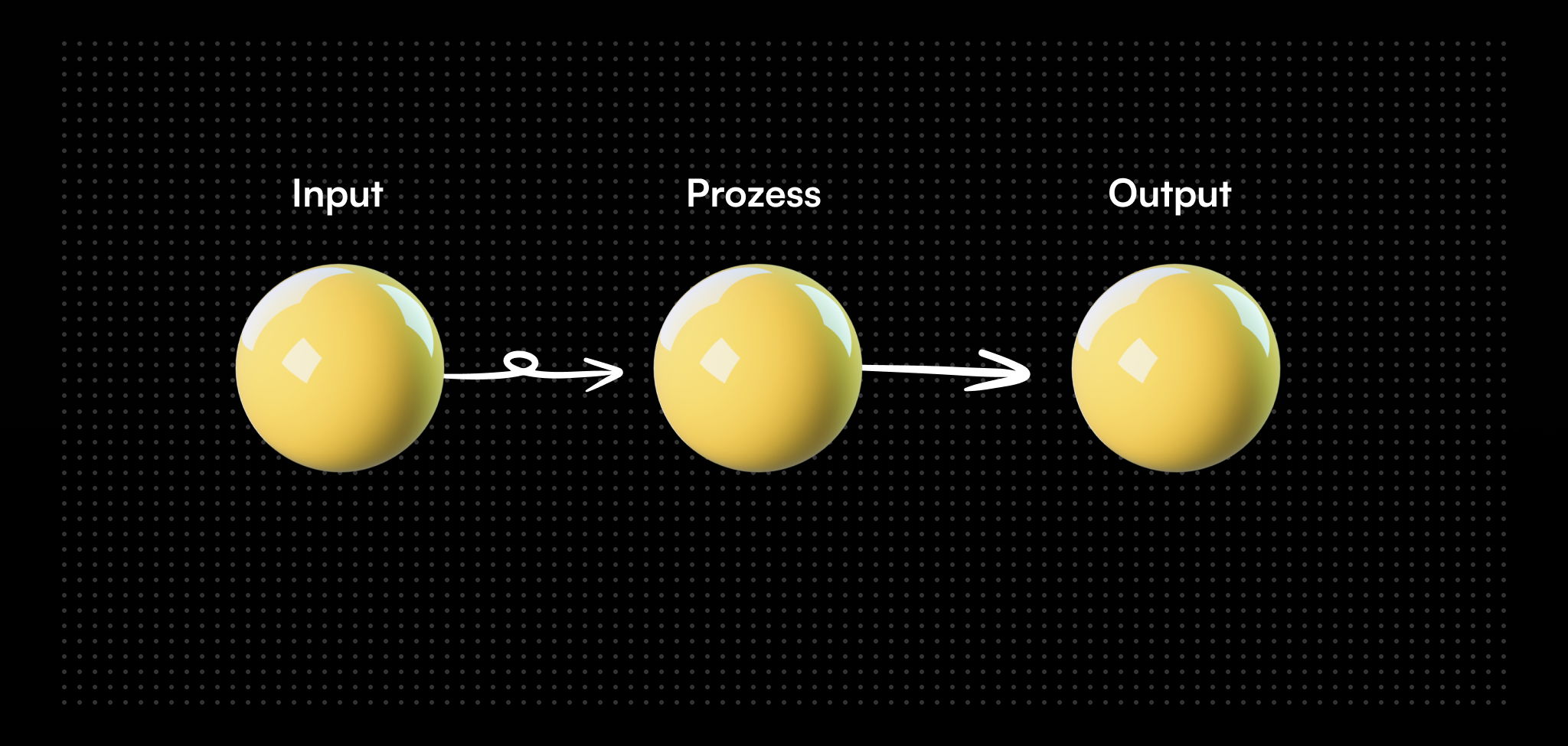 Input

Prozess

Output